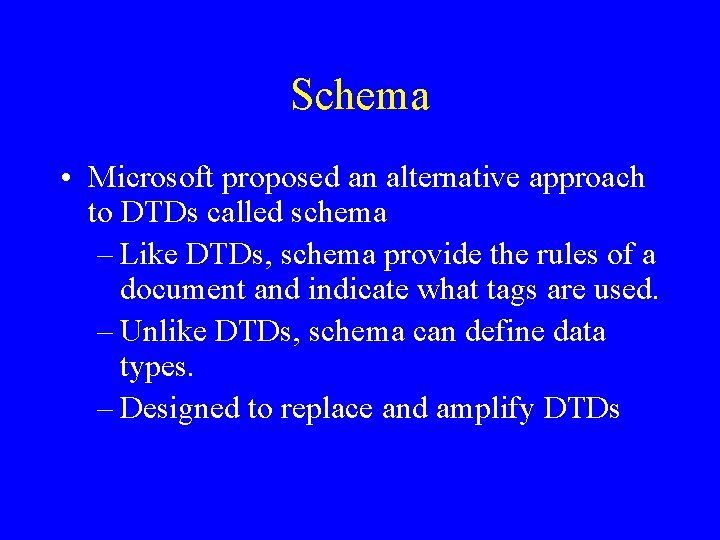 Schema

• Microsoft proposed an alternative approach to DTDs called schema

– Like DTDs, schema provide the rules of a document and indicate what tags are used.

– Unlike DTDs, schema can define data types.

– Designed to replace and amplify DTDs